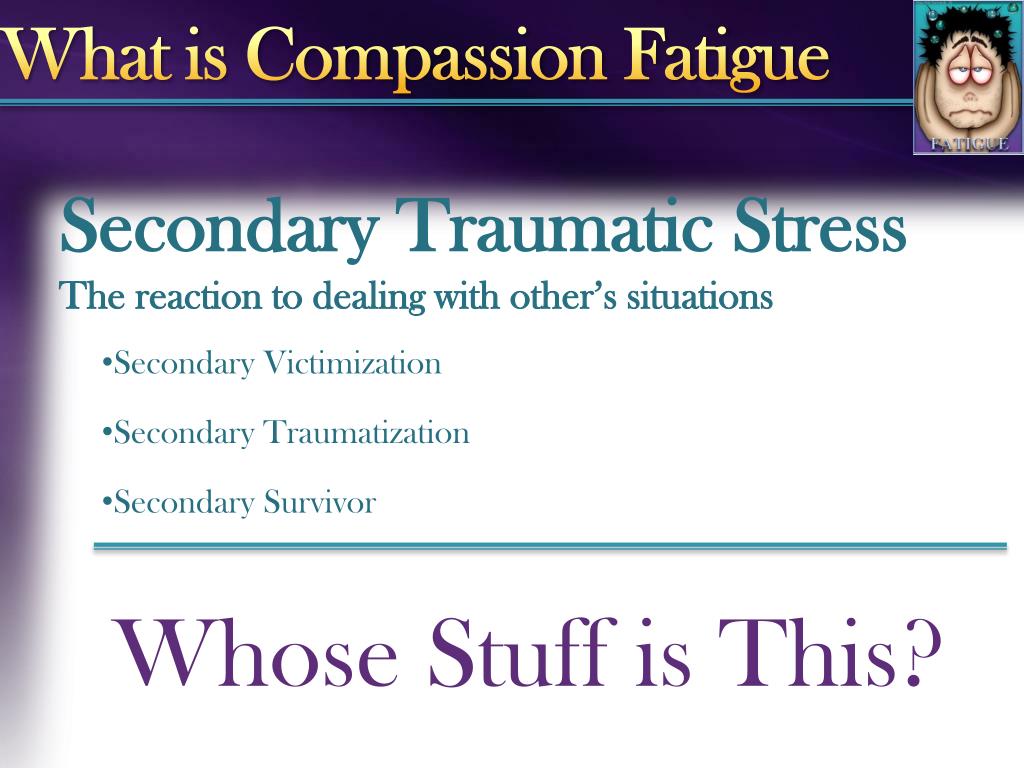 What is Compassion Fatigue

FATIGUE

Secondary Traumatic Stress
The reaction to dealing with other's situations

•Secondary Victimization

•Secondary Traumatization

•Secondary Survivor

Whose Stuff is This?